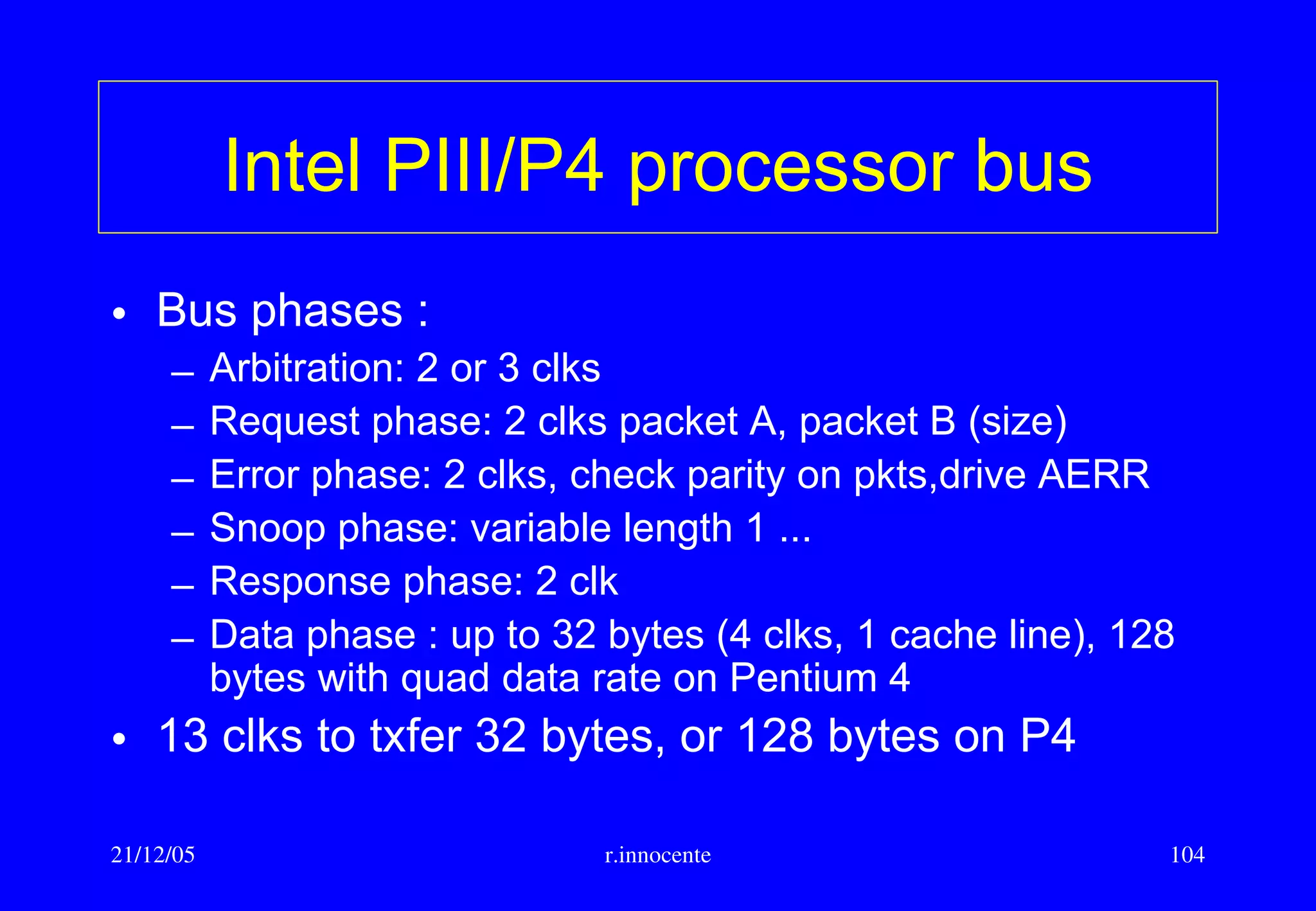 Intel PIII/P4 processor bus

• Bus phases :
– Arbitration: 2 or 3 clks
– Request phase: 2 clks packet A, packet B (size)
– Error phase: 2 clks, check parity on pkts,drive AERR
– Snoop phase: variable length 1 ...
– Response phase: 2 clk
– Data phase : up to 32 bytes (4 clks, 1 cache line), 128 bytes with quad data rate on Pentium 4
• 13 clks to txfer 32 bytes, or 128 bytes on P4

21/12/05
r.innocente
104